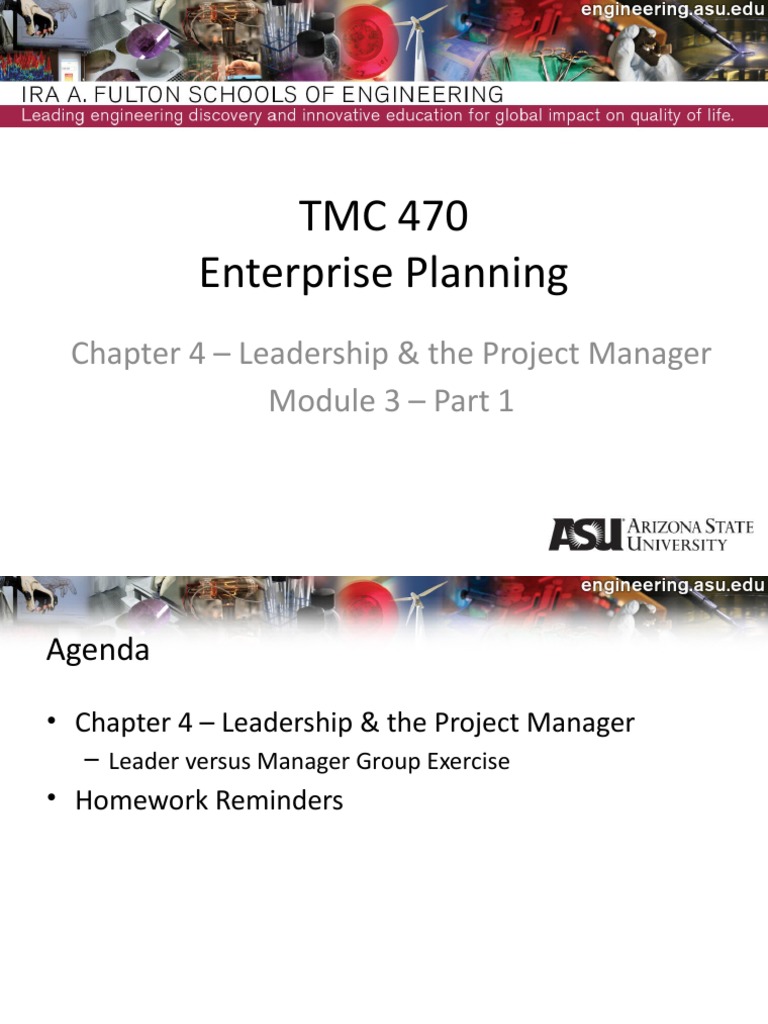 engineering.asu.edu

IRA A. FULTON SCHOOLS OF ENGINEERING

Leading engineering discovery and innovative education for global impact on quality of life.

TMC 470
Enterprise Planning

Chapter 4 – Leadership & the Project Manager
Module 3 – Part 1

ASU ARIZONA STATE UNIVERSITY

engineering.asu.edu

Agenda

• Chapter 4 – Leadership & the Project Manager
– Leader versus Manager Group Exercise
• Homework Reminders